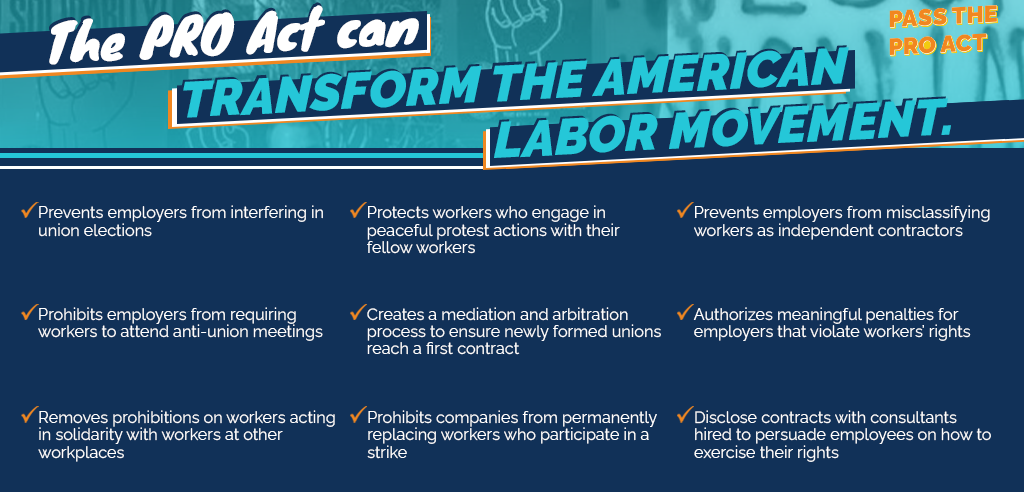 The PRO Act can

TRANSFORM THE AMERICAN LABOR MOVEMENT.

PASS THE PRO ACT

✓Prevents employers from interfering in union elections

✓Prohibits employers from requiring workers to attend anti-union meetings

✓Removes prohibitions on workers acting in solidarity with workers at other workplaces

✓Protects workers who engage in peaceful protest actions with their fellow workers

✓Creates a mediation and arbitration process to ensure newly formed unions reach a first contract

✓Prohibits companies from permanently replacing workers who participate in a strike

✓Prevents employers from misclassifying workers as independent contractors

✓Authorizes meaningful penalties for employers that violate workers' rights

✓Disclose contracts with consultants hired to persuade employees on how to exercise their rights